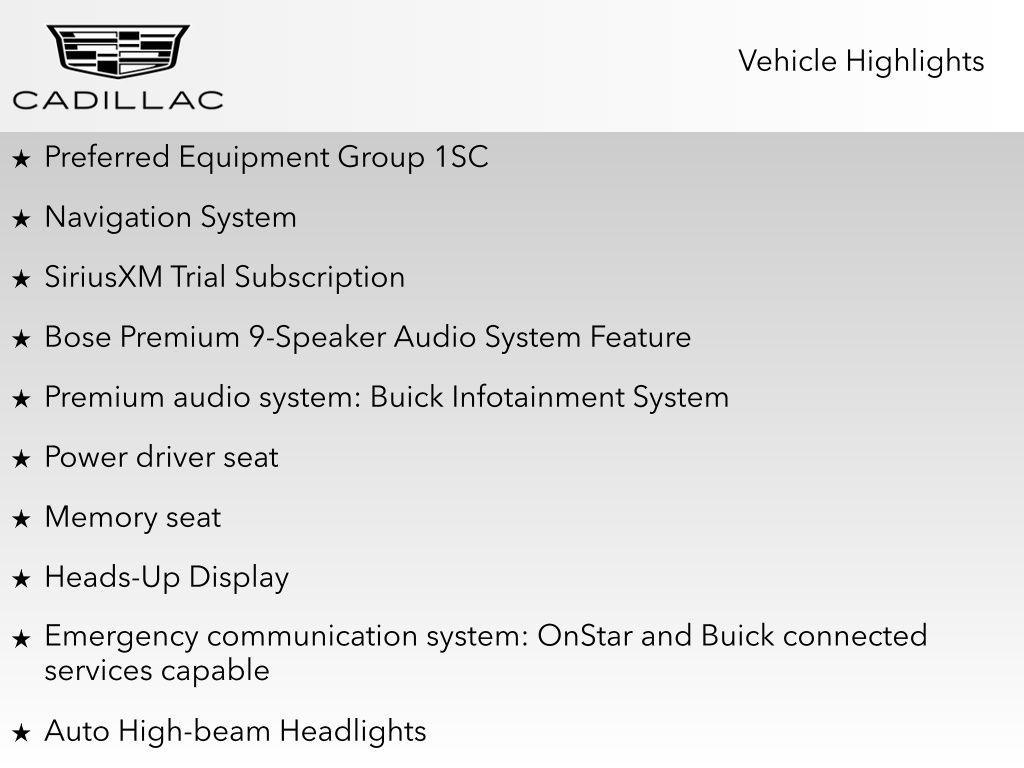 CADILLAC

Vehicle Highlights

★ Preferred Equipment Group 1SC

★ Navigation System

★ SiriusXM Trial Subscription

★ Bose Premium 9-Speaker Audio System Feature

★ Premium audio system: Buick Infotainment System

★ Power driver seat

★ Memory seat

★ Heads-Up Display

★ Emergency communication system: OnStar and Buick connected services capable

★ Auto High-beam Headlights